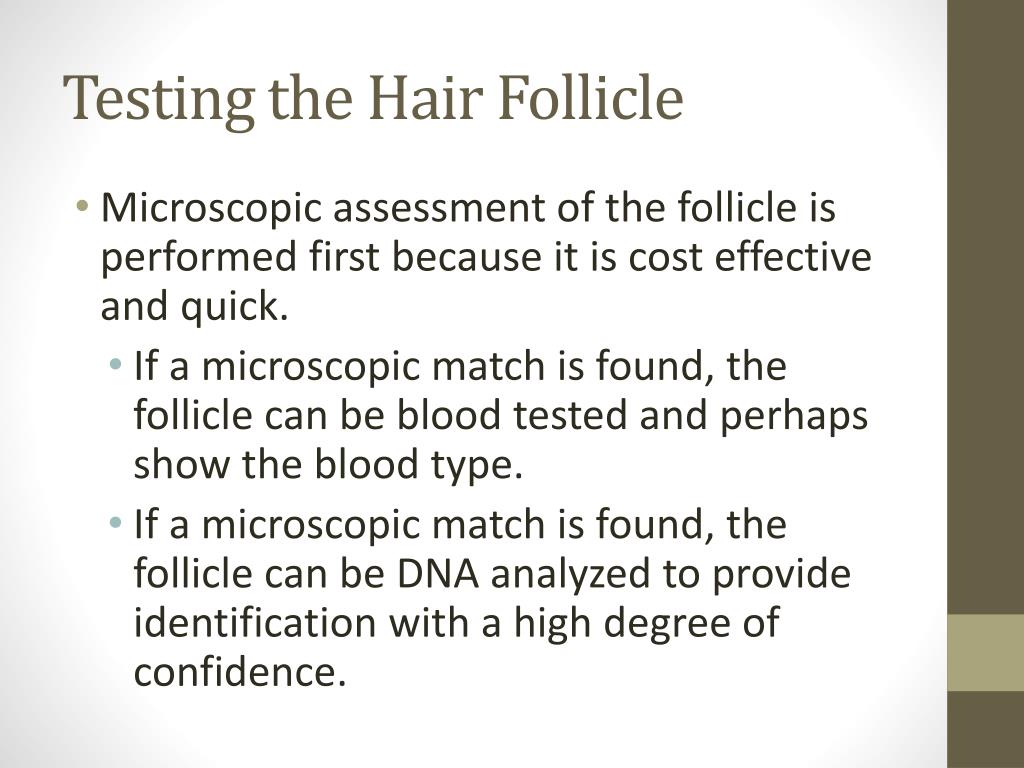 Testing the Hair Follicle

• Microscopic assessment of the follicle is performed first because it is cost effective and quick.
  • If a microscopic match is found, the follicle can be blood tested and perhaps show the blood type.
  • If a microscopic match is found, the follicle can be DNA analyzed to provide identification with a high degree of confidence.